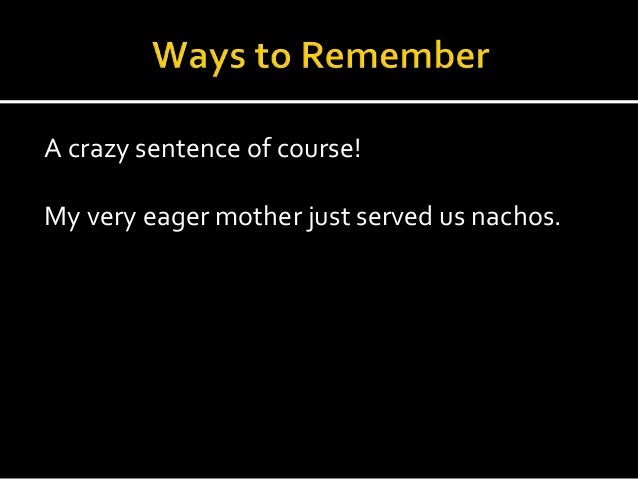 Ways to Remember

A crazy sentence of course!

My very eager mother just served us nachos.